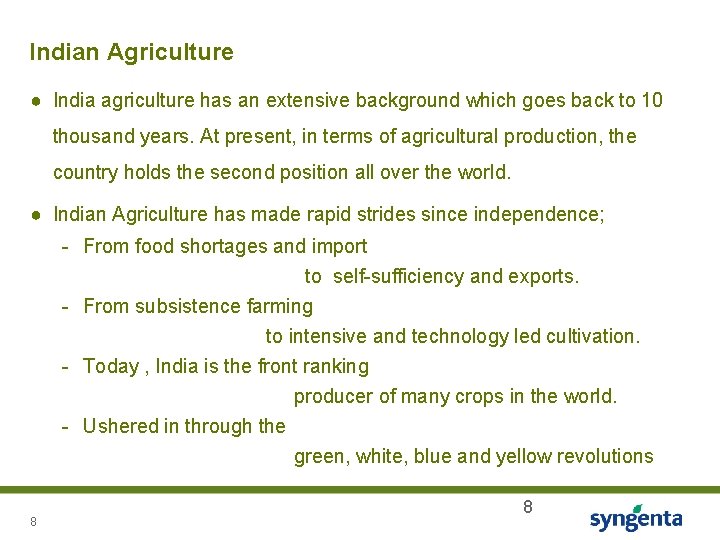 Indian Agriculture

● India agriculture has an extensive background which goes back to 10 thousand years. At present, in terms of agricultural production, the country holds the second position all over the world.

● Indian Agriculture has made rapid strides since independence;
- From food shortages and import to self-sufficiency and exports.
- From subsistence farming to intensive and technology led cultivation.
- Today , India is the front ranking producer of many crops in the world.
- Ushered in through the green, white, blue and yellow revolutions

8

8

syngenta